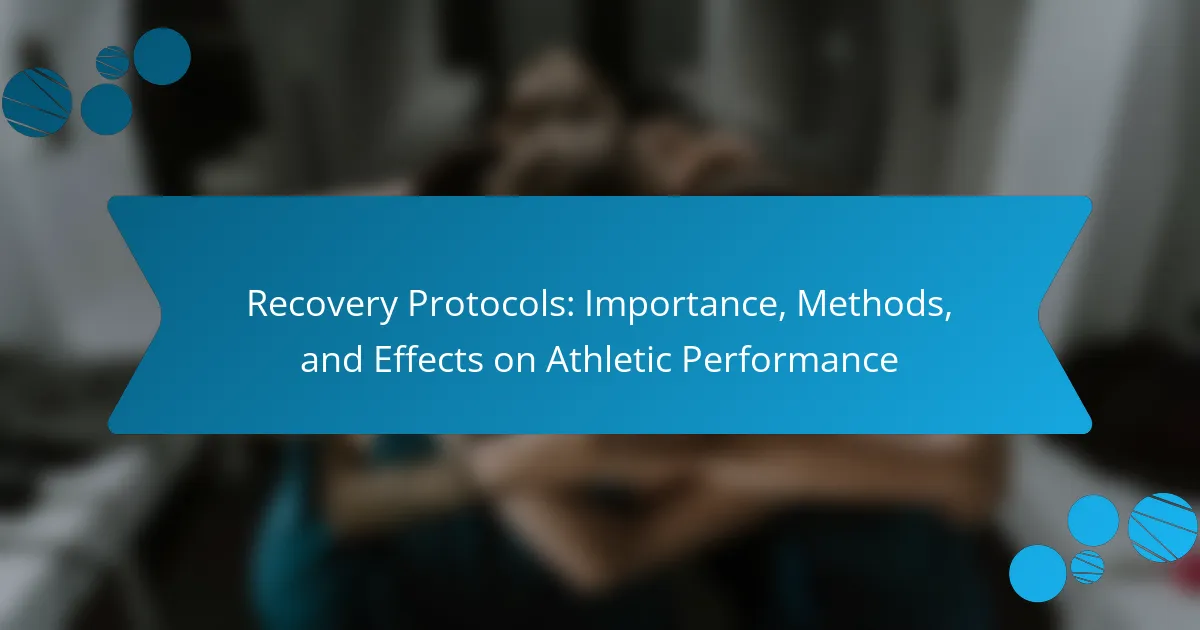 Recovery Protocols: Importance, Methods, and Effects on Athletic Performance